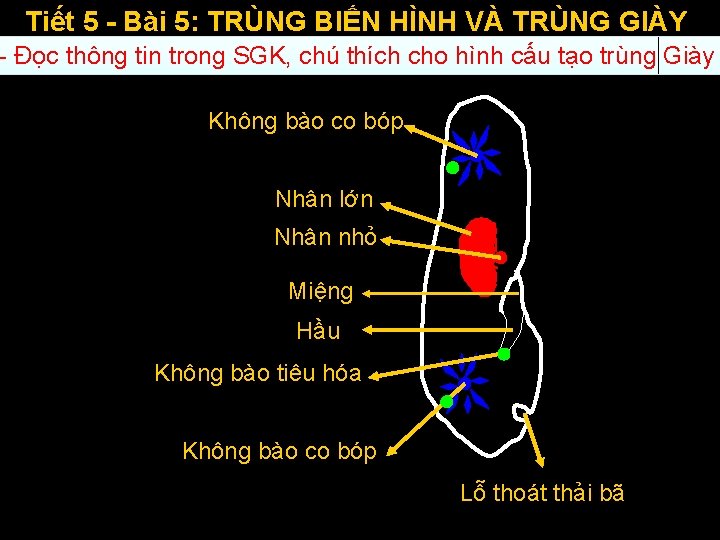 Tiết 5 - Bài 5: TRÙNG BIẾN HÌNH VÀ TRÙNG GIÀY

- Đọc thông tin trong SGK, chú thích cho hình cấu tạo trùng Giày

Không bào co bóp

Nhân lớn

Nhân nhỏ

Miệng

Hầu

Không bào tiêu hóa

Không bào co bóp

Lỗ thoát thải bã